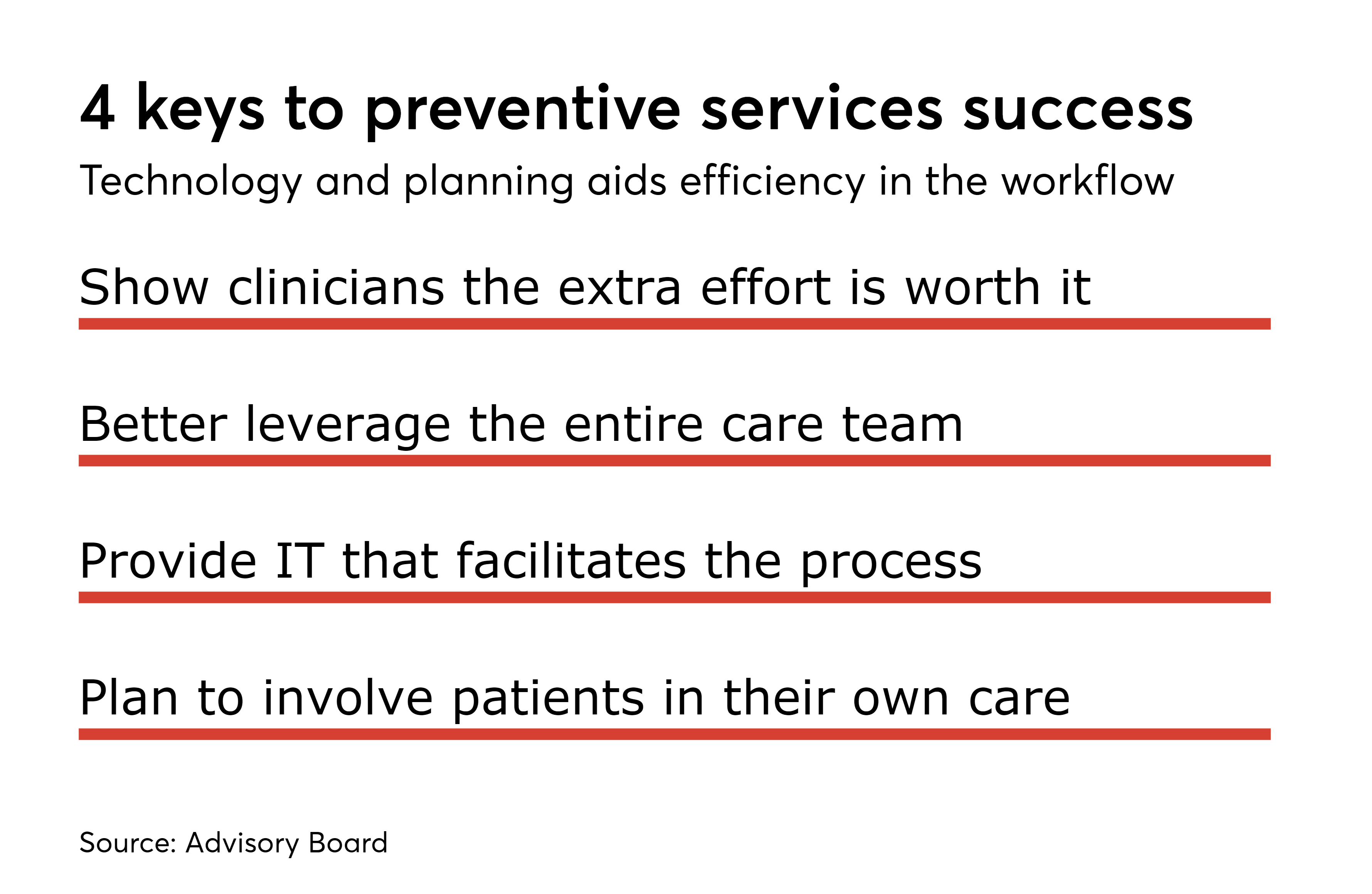 4 keys to preventive services success

Technology and planning aids efficiency in the workflow

Show clinicians the extra effort is worth it

Better leverage the entire care team

Provide IT that facilitates the process

Plan to involve patients in their own care

Source: Advisory Board